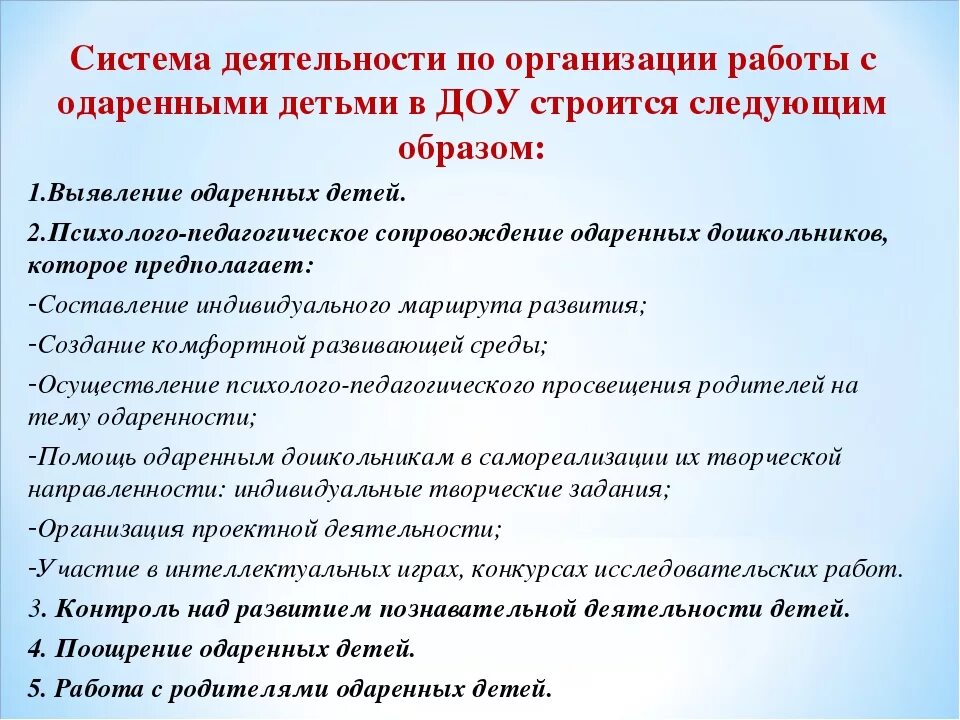 Система деятельности по организации работы с одаренными детьми в ДОУ строится следующим образом:

1.Выявление одаренных детей.

2.Психолого-педагогическое сопровождение одаренных дошкольников, которое предполагает:

-Составление индивидуального маршрута развития;

-Создание комфортной развивающей среды;

-Осуществление психолого-педагогического просвещения родителей на тему одаренности;

-Помощь одаренным дошкольникам в самореализации их творческой направленности: индивидуальные творческие задания;

-Организация проектной деятельности;

-Участие в интеллектуальных играх, конкурсах исследовательских работ.

3. Контроль над развитием познавательной деятельности детей.

4. Поощрение одаренных детей.

5. Работа с родителями одаренных детей.